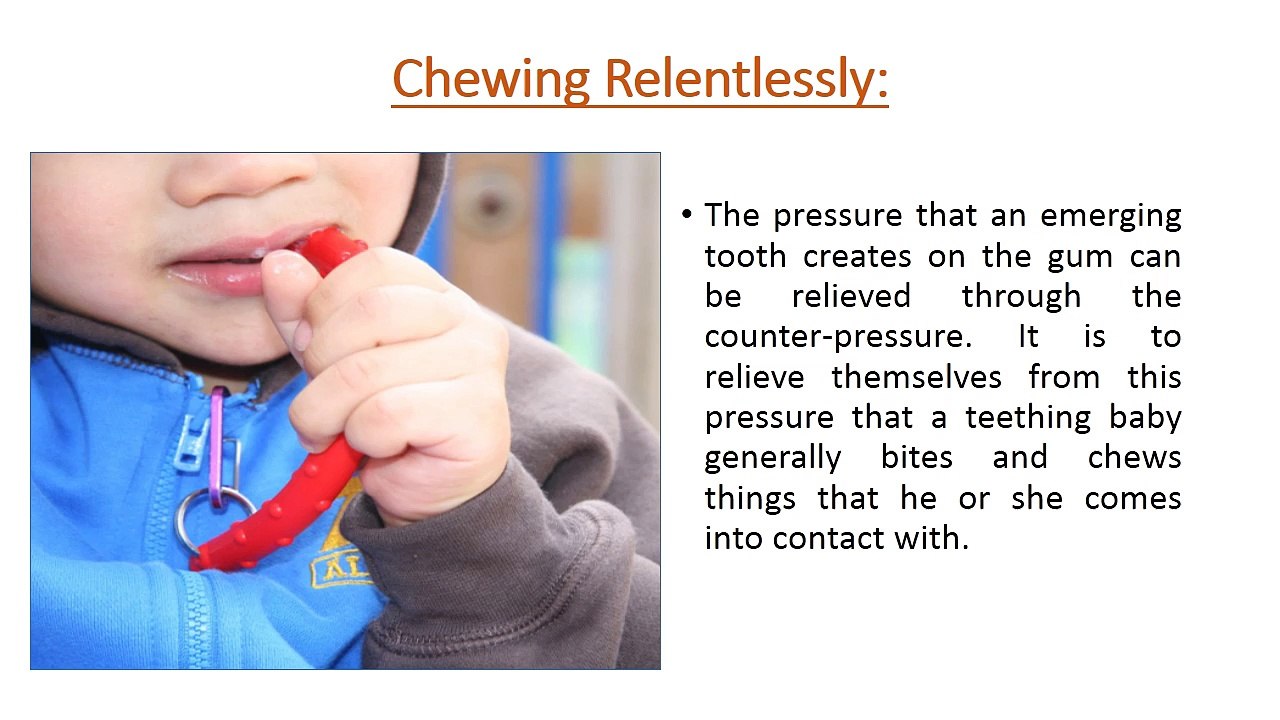 Chewing Relentlessly:

• The pressure that an emerging tooth creates on the gum can be relieved through the counter-pressure. It is to relieve themselves from this pressure that a teething baby generally bites and chews things that he or she comes into contact with.